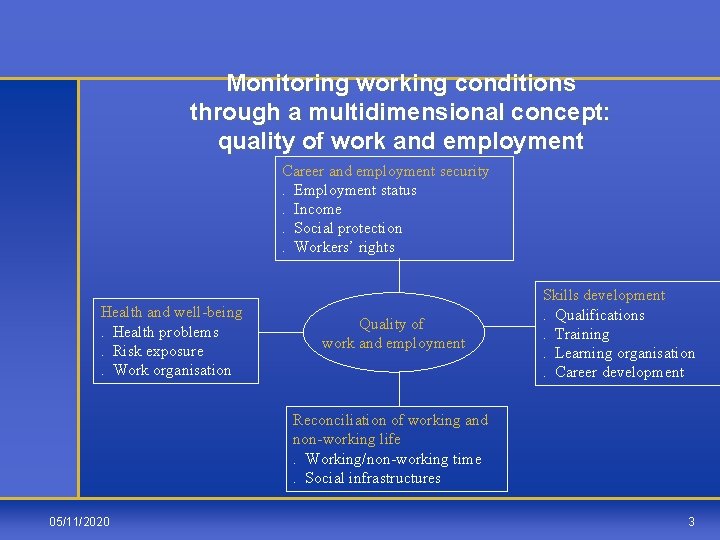 Monitoring working conditions through a multidimensional concept: quality of work and employment

Career and employment security
. Employment status
. Income
. Social protection
. Workers' rights

Health and well-being
. Health problems
. Risk exposure
. Work organisation

Quality of work and employment

Skills development
. Qualifications
. Training
. Learning organisation
. Career development

Reconciliation of working and non-working life
. Working/non-working time
. Social infrastructures

05/11/2020

3